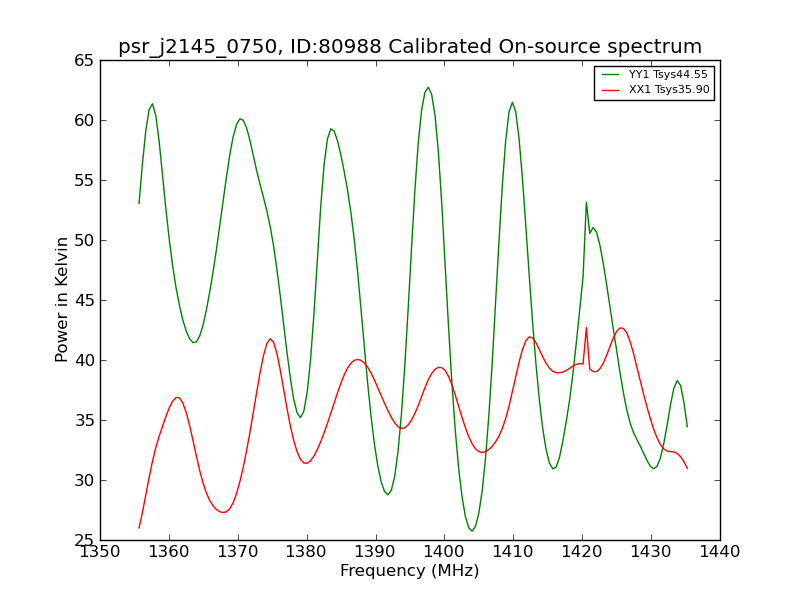 psr_j2145_0750, ID:80988 Calibrated On-source spectrum

YY1 Tsys44.55
XX1 Tsys35.90

Power in Kelvin

65
60
55
50
45
40
35
30
25

1350 1360 1370 1380 1390 1400 1410 1420 1430 1440

Frequency (MHz)